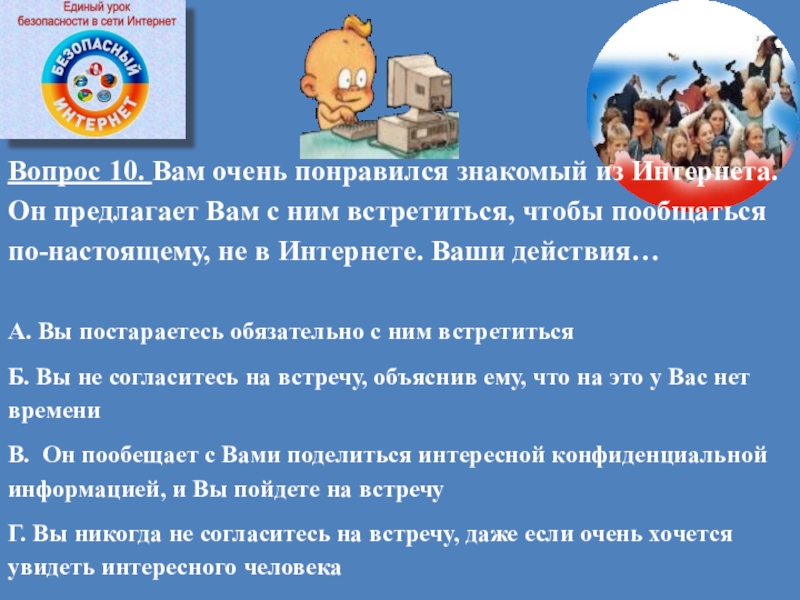 Единый урок безопасности в сети Интернет

БЕЗОПАСНЫЙ ИНТЕРНЕТ

Вопрос 10. Вам очень понравился знакомый из Интернета. Он предлагает Вам с ним встретиться, чтобы пообщаться по-настоящему, не в Интернете. Ваши действия…

А. Вы постараетесь обязательно с ним встретиться

Б. Вы не согласитесь на встречу, объяснив ему, что на это у Вас нет времени

В. Он пообещает с Вами поделиться интересной конфиденциальной информацией, и Вы пойдете на встречу

Г. Вы никогда не согласитесь на встречу, даже если очень хочется увидеть интересного человека